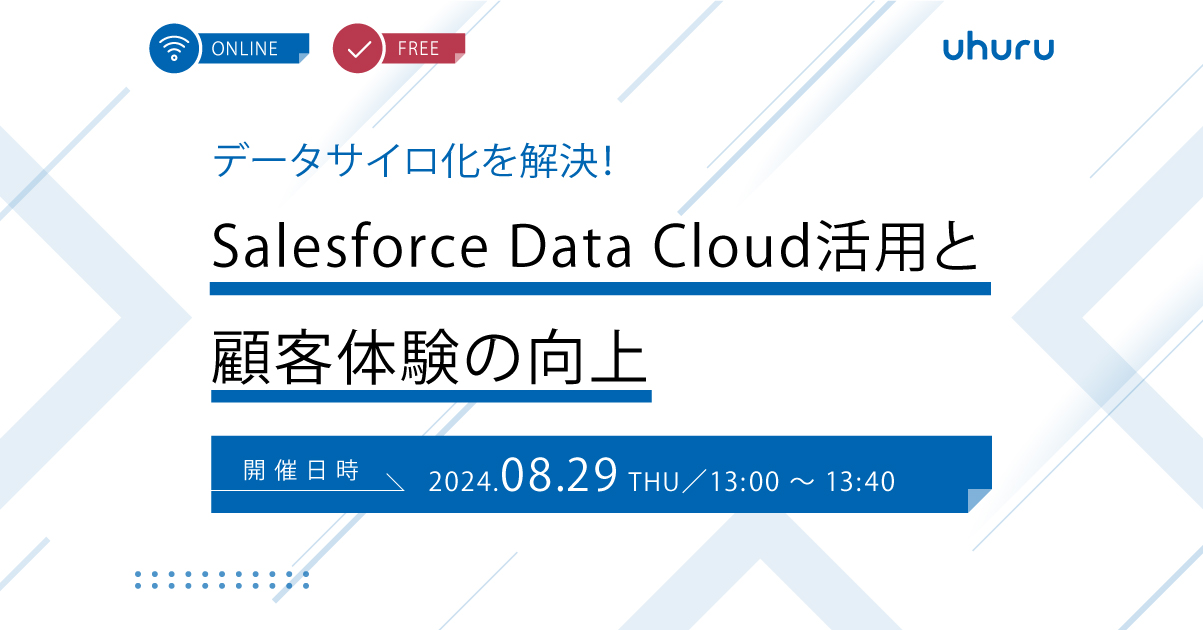 ONLINE

FREE

uhuru

データサイロ化を解決!

Salesforce Data Cloud活用と

顧客体験の向上

開催日時

2024.08.29 THU／13:00 ～ 13:40